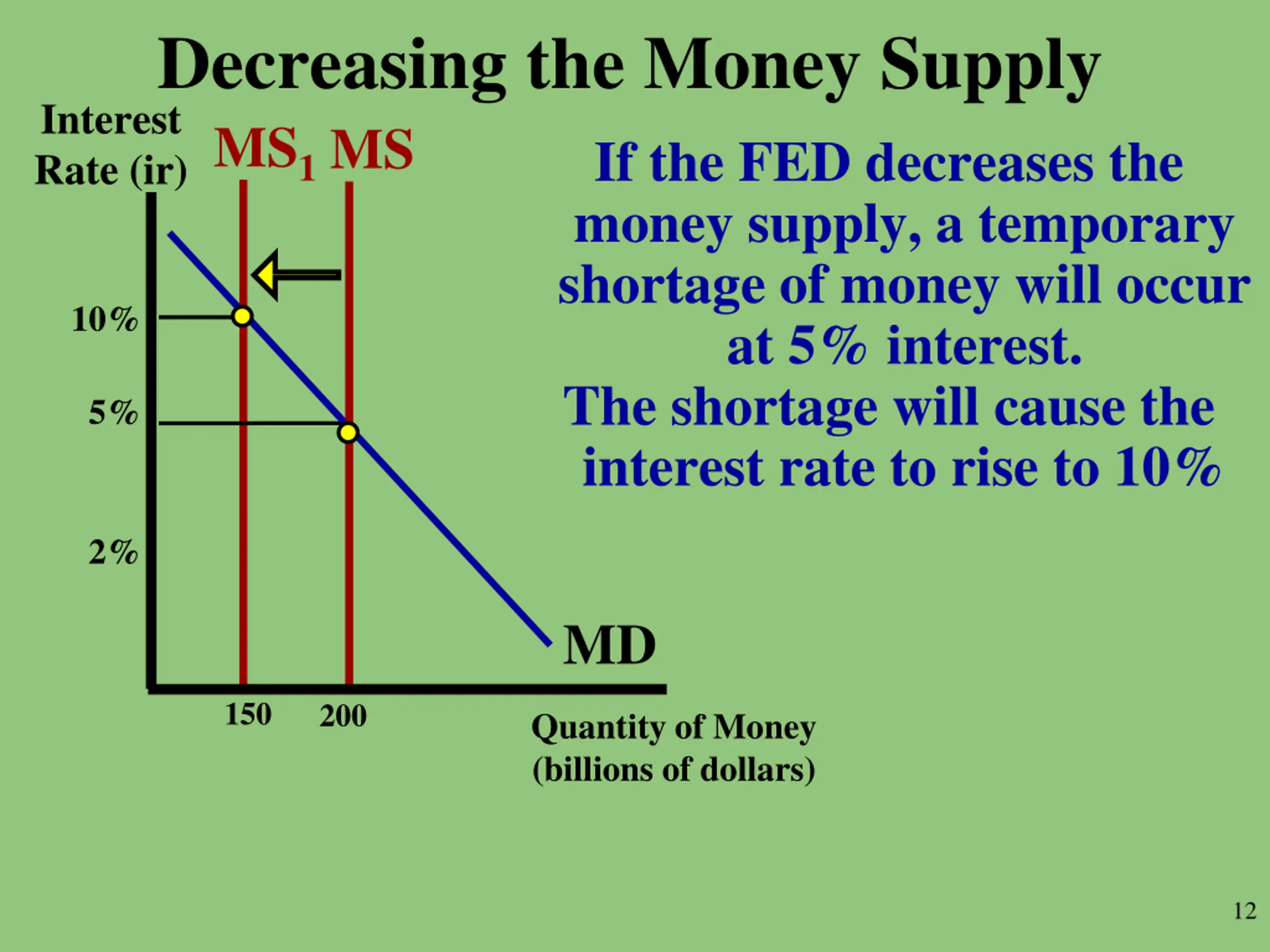 Decreasing the Money Supply

Interest Rate (ir)

$MS_1$ MS

If the FED decreases the money supply, a temporary shortage of money will occur at 5% interest.
The shortage will cause the interest rate to rise to 10%

10%

5%

2%

MD

150 200

Quantity of Money (billions of dollars)

12